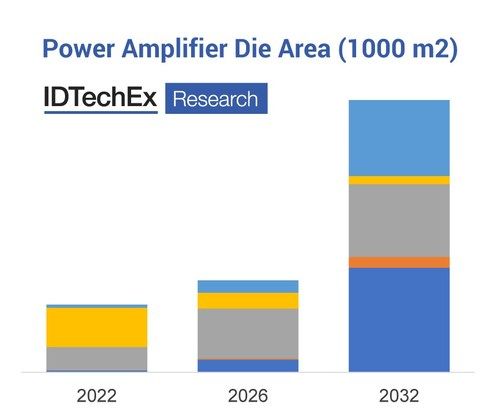 Power Amplifier Die Area (1000 m2)

IDTechEx Research

2022

2026

2032